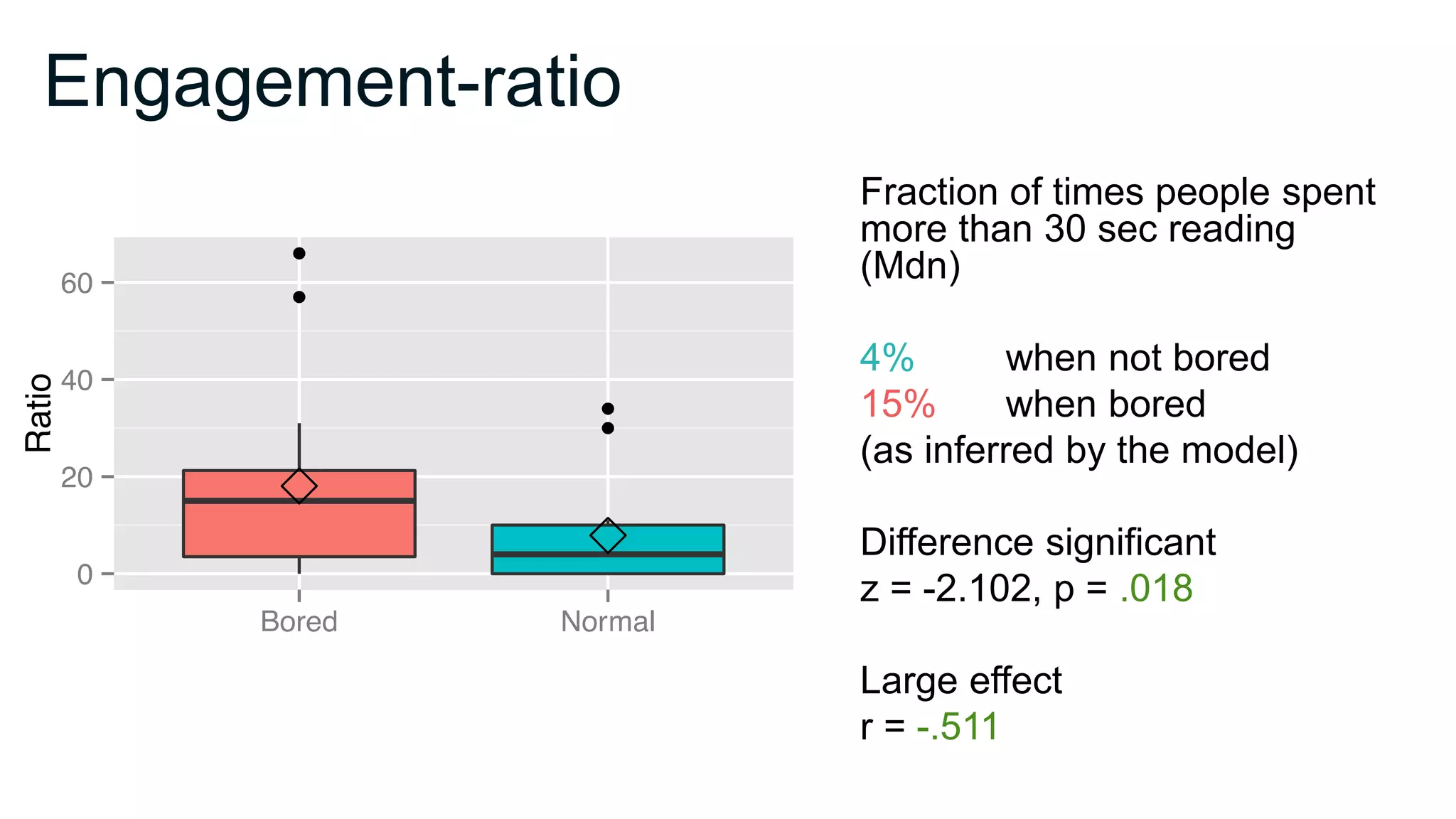 Engagement-ratio

Ratio

60
40
20
0

Bored
Normal

Fraction of times people spent more than 30 sec reading (Mdn)

4% when not bored
15% when bored
(as inferred by the model)

Difference significant
z = -2.102, p = .018

Large effect
r = -.511